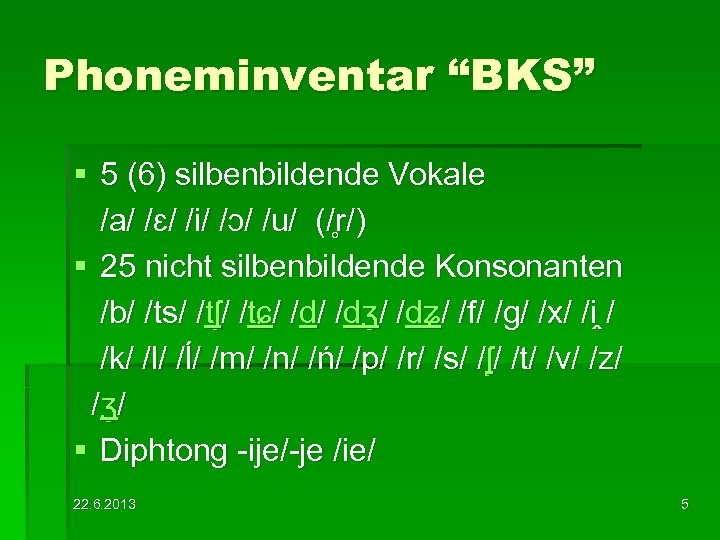 Phoneminventar “BKS”

▪ 5 (6) silbenbildende Vokale
/a/ /ɛ/ /i/ /ɔ/ /u/ (/r̥/)

▪ 25 nicht silbenbildende Konsonanten
/b/ /ts/ /tʃ/ /tɕ/ /d/ /dʒ/ /dʑ/ /f/ /g/ /x/ /i̯ /
/k/ /l/ /ĺ/ /m/ /n/ /ń/ /p/ /r/ /s/ /ʃ/ /t/ /v/ /z/
/ʒ/

▪ Diphtong -ije/-je /ie/

22.6.2013

5